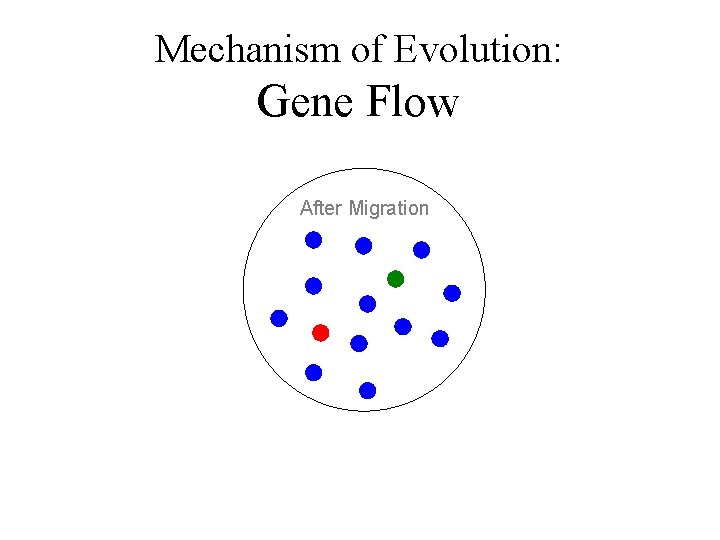 Mechanism of Evolution:
Gene Flow

After Migration